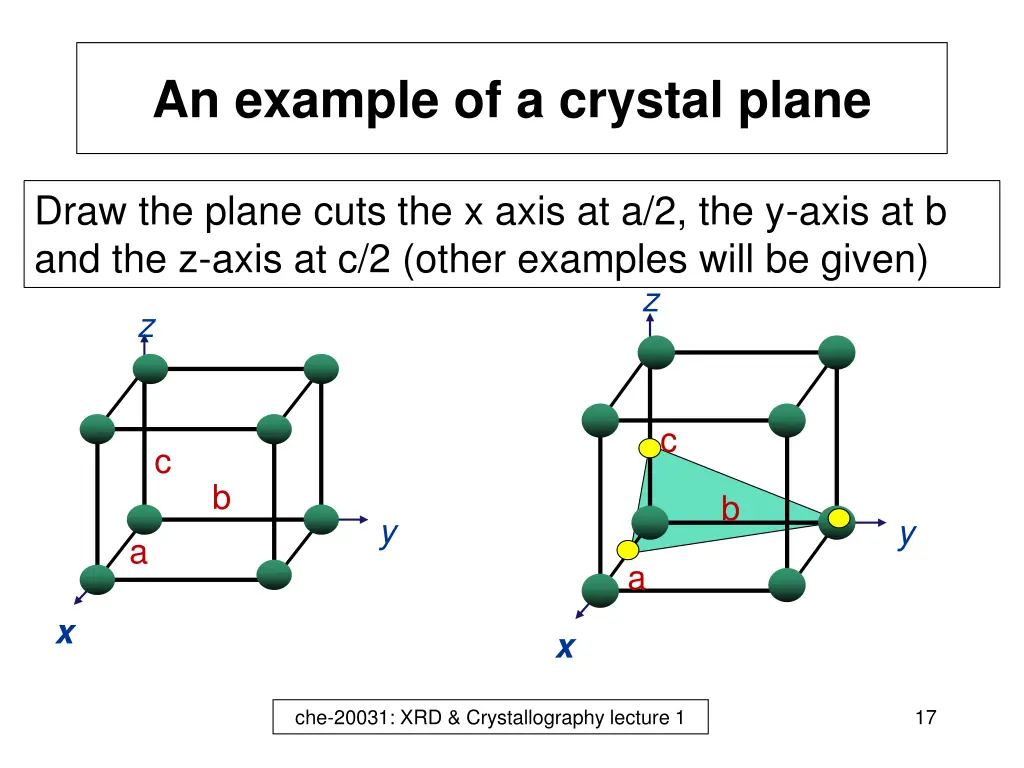 An example of a crystal plane

Draw the plane cuts the x axis at a/2, the y-axis at b and the z-axis at c/2 (other examples will be given)

z
c
b
y
a
x

z
c
b
y
a
x

che-20031: XRD & Crystallography lecture 1

17